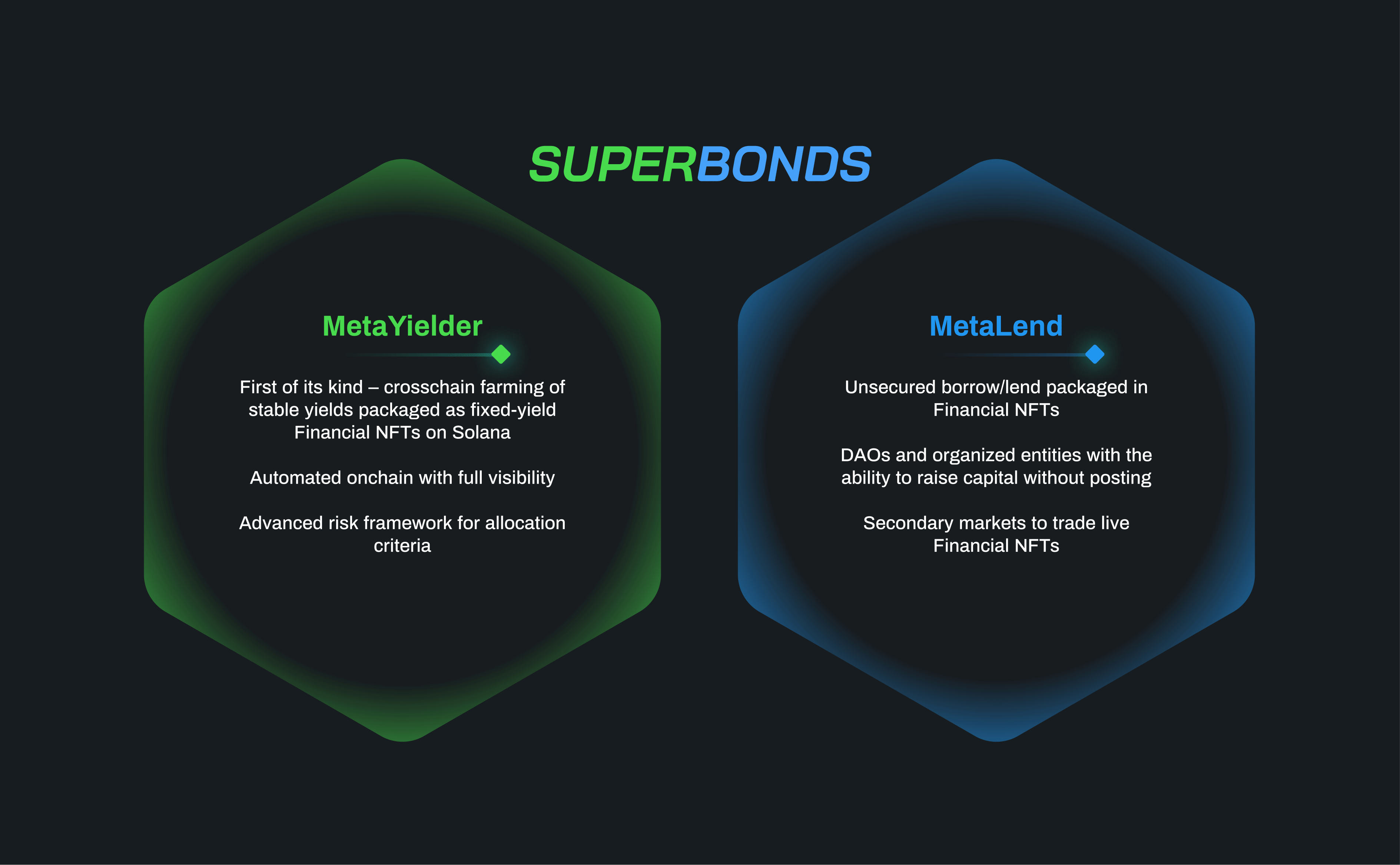 SUPERBONDS

MetaYielder

First of its kind – crosschain farming of stable yields packaged as fixed-yield Financial NFTs on Solana

Automated onchain with full visibility

Advanced risk framework for allocation criteria

MetaLend

Unsecured borrow/lend packaged in Financial NFTs

DAOs and organized entities with the ability to raise capital without posting

Secondary markets to trade live Financial NFTs